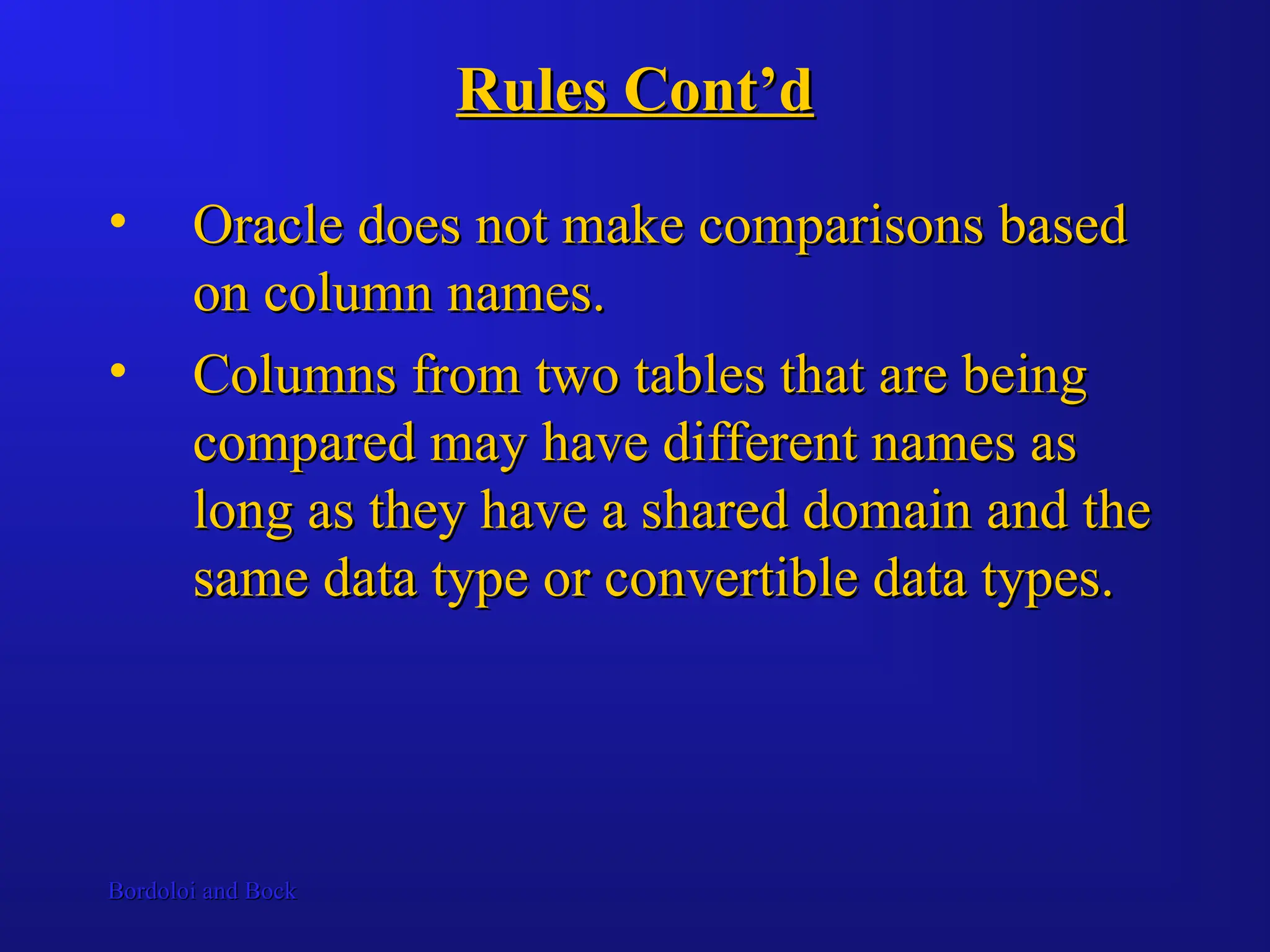 Rules Cont’d

• Oracle does not make comparisons based on column names.

• Columns from two tables that are being compared may have different names as long as they have a shared domain and the same data type or convertible data types.

Bordoloi and Bock